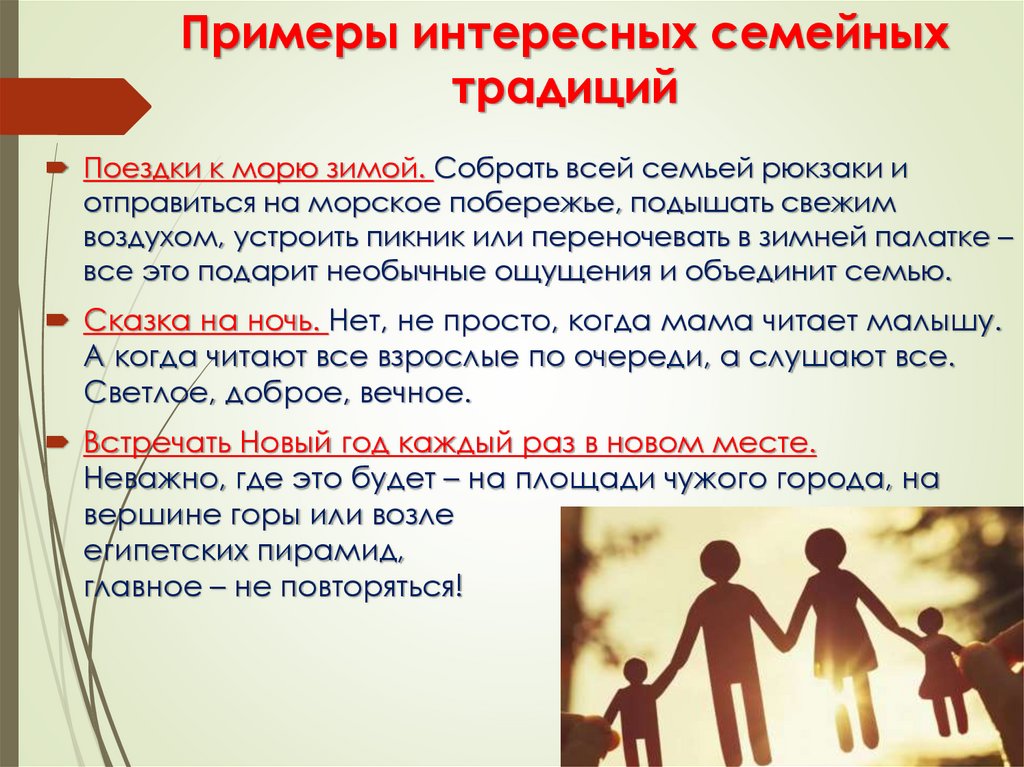 Примеры интересных семейных традиций

Поездки к морю зимой. Собрать всей семьей рюкзаки и отправиться на морское побережье, подышать свежим воздухом, устроить пикник или переночевать в зимней палатке – все это подарит необычные ощущения и объединит семью.

Сказка на ночь. Нет, не просто, когда мама читает малышу. А когда читают все взрослые по очереди, а слушают все. Светлое, доброе, вечное.

Встречать Новый год каждый раз в новом месте. Неважно, где это будет – на площади чужого города, на вершине горы или возле египетских пирамид, главное – не повторяться!